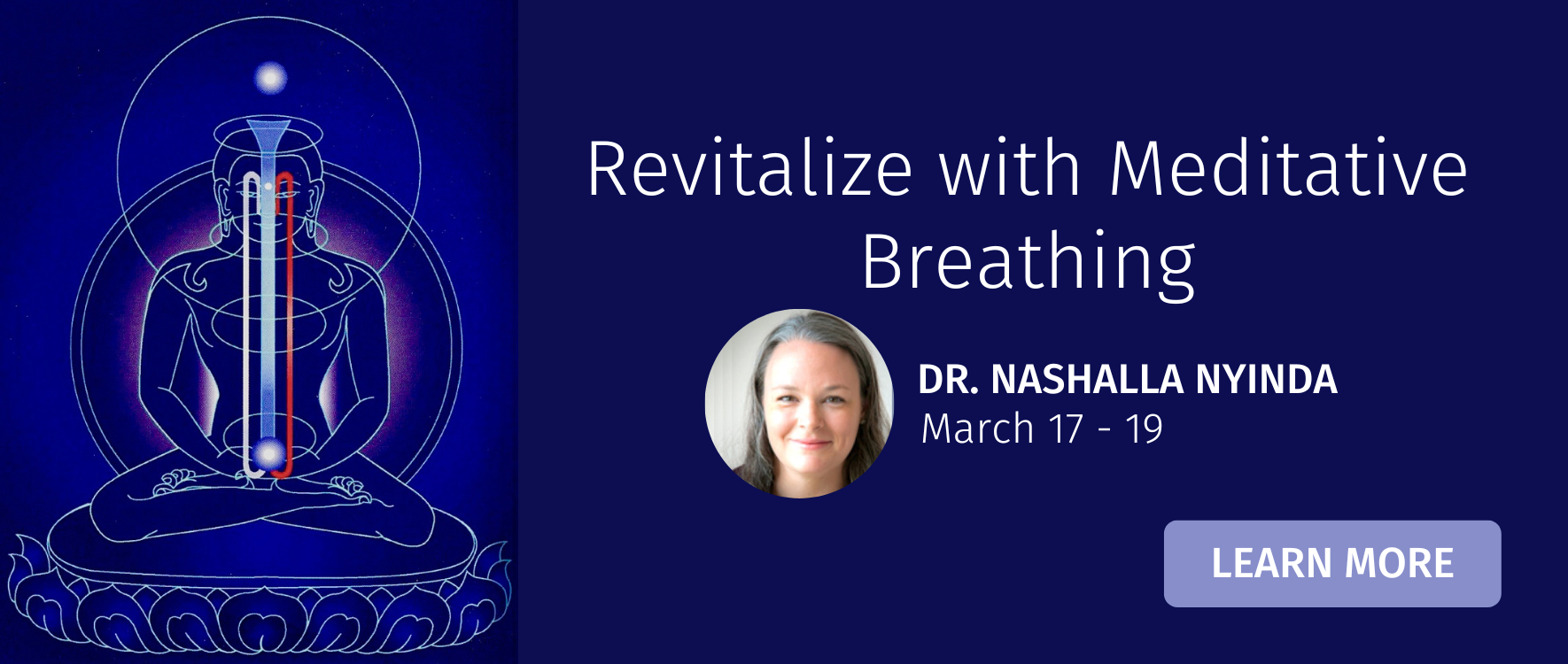 Revitalize with Meditative Breathing

DR. NASHALLA NYINDA
March 17 - 19

LEARN MORE